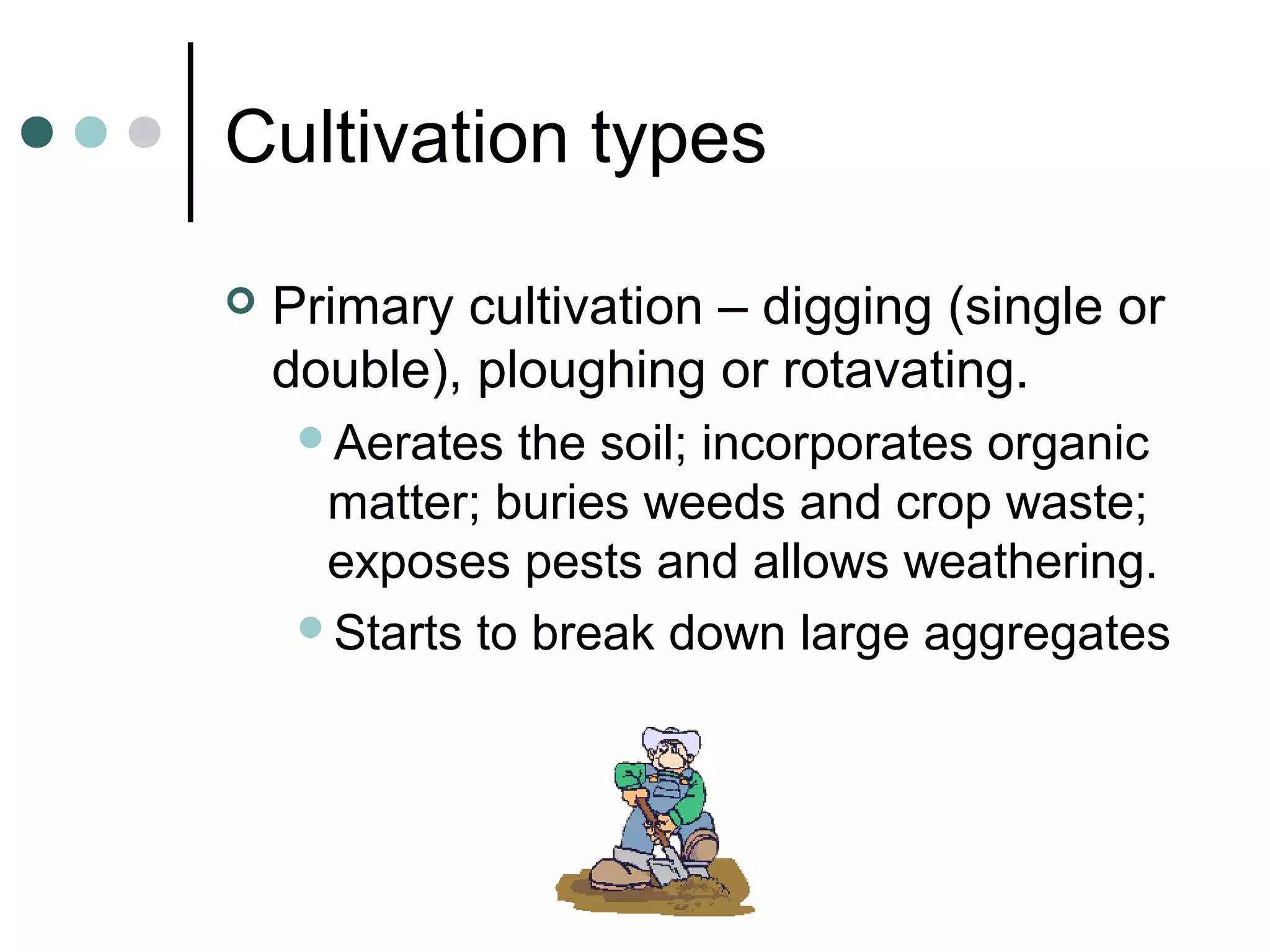 Cultivation types

Primary cultivation – digging (single or double), ploughing or rotavating.

Aerates the soil; incorporates organic matter; buries weeds and crop waste; exposes pests and allows weathering.

Starts to break down large aggregates